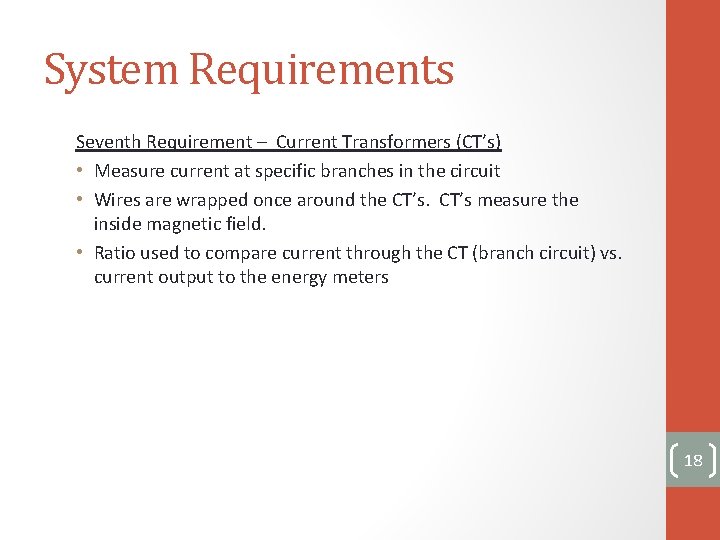 System Requirements

Seventh Requirement – Current Transformers (CT's)

• Measure current at specific branches in the circuit
• Wires are wrapped once around the CT's. CT's measure the inside magnetic field.
• Ratio used to compare current through the CT (branch circuit) vs. current output to the energy meters

18